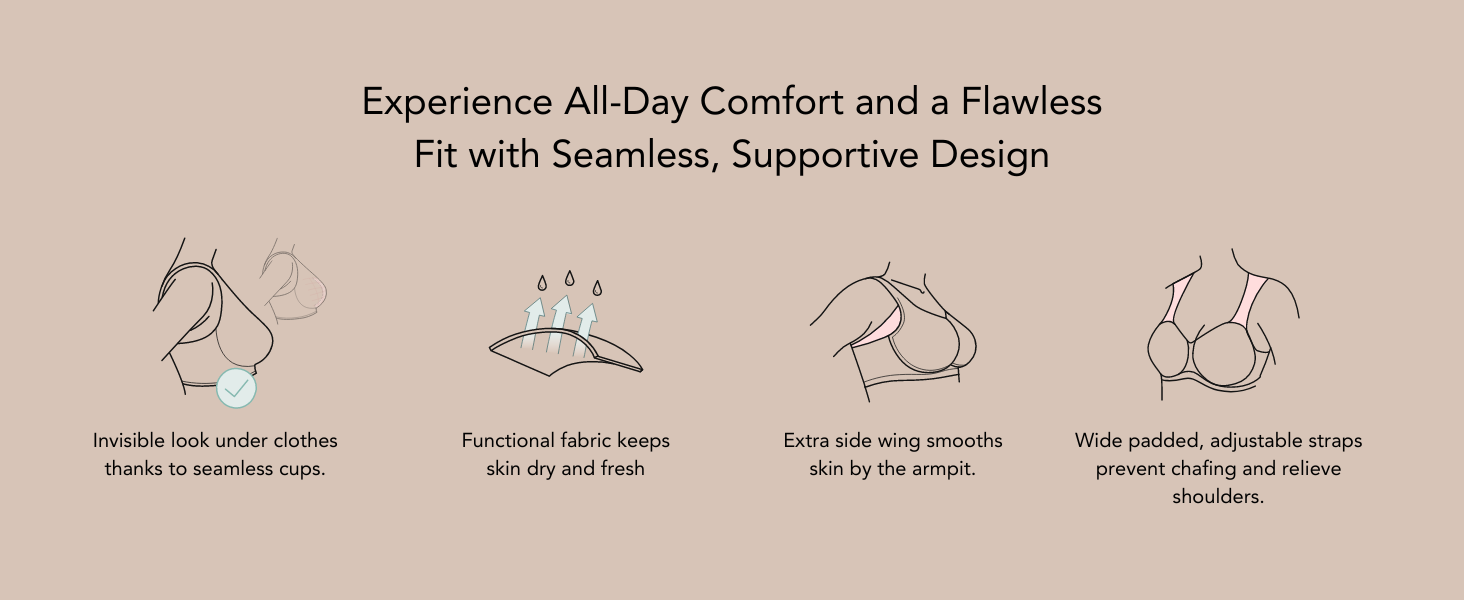 Experience All-Day Comfort and a Flawless Fit with Seamless, Supportive Design

Invisible look under clothes thanks to seamless cups.

Functional fabric keeps skin dry and fresh

Extra side wing smooths skin by the armpit.

Wide padded, adjustable straps prevent chafing and relieve shoulders.